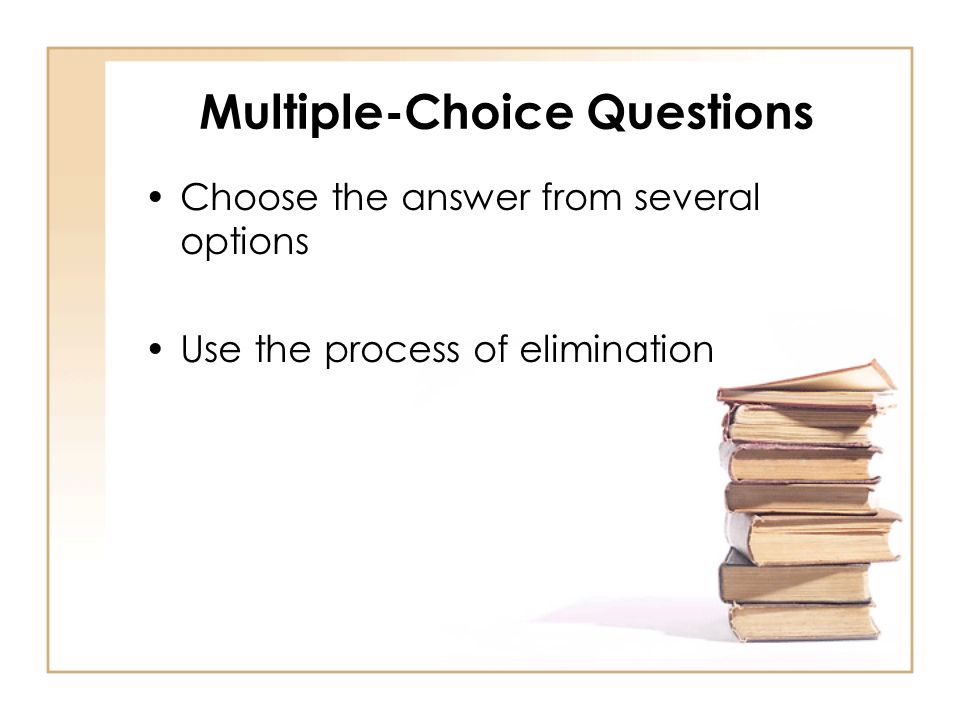 Multiple-Choice Questions

• Choose the answer from several options

• Use the process of elimination